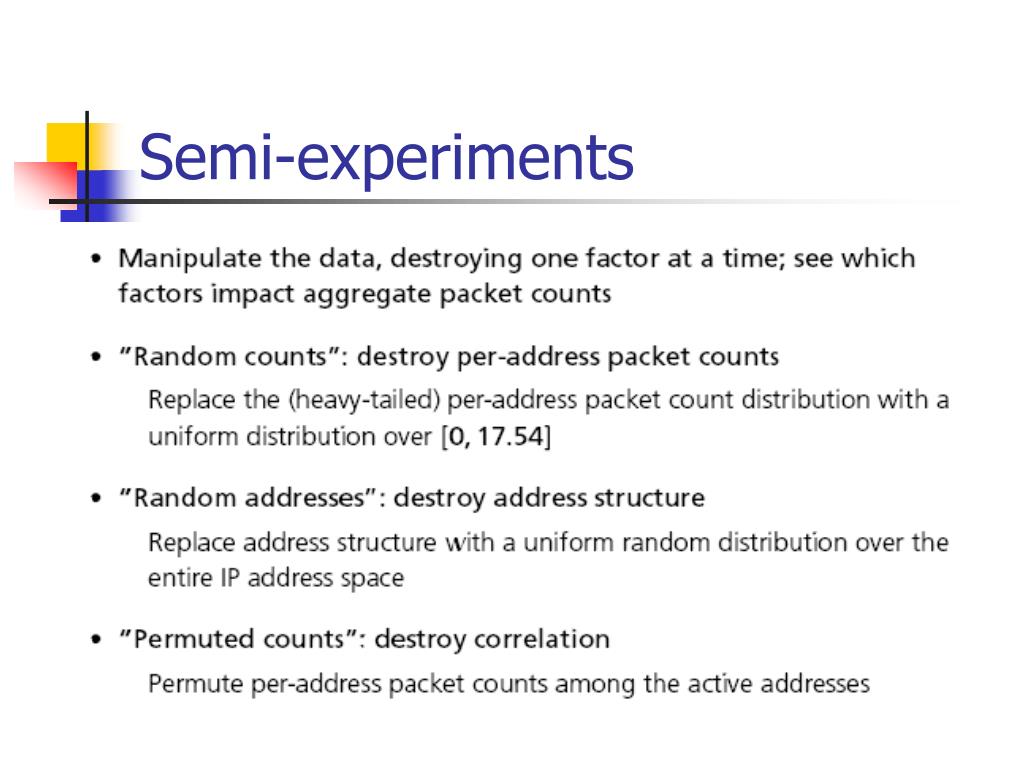 Semi-experiments

• Manipulate the data, destroying one factor at a time; see which factors impact aggregate packet counts

• "Random counts": destroy per-address packet counts

Replace the (heavy-tailed) per-address packet count distribution with a uniform distribution over [0, 17.54]

• "Random addresses": destroy address structure

Replace address structure with a uniform random distribution over the entire IP address space

• "Permuted counts": destroy correlation

Permute per-address packet counts among the active addresses